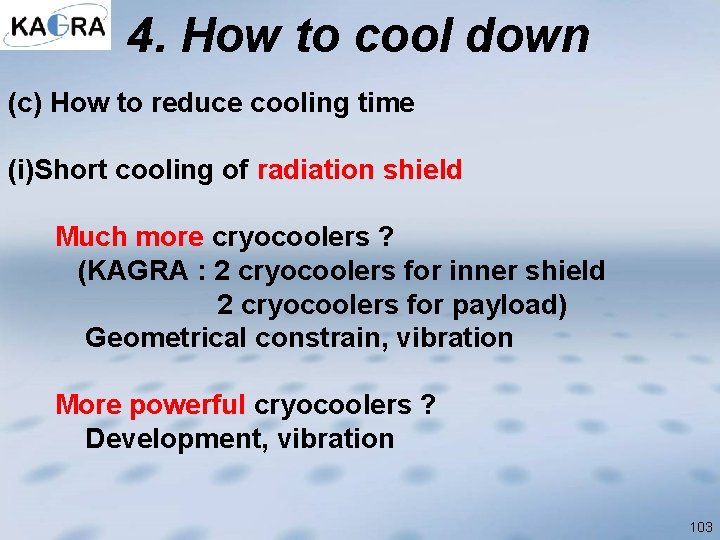 KAGRA

4. How to cool down

(c) How to reduce cooling time

(i)Short cooling of radiation shield

Much more cryocoolers ?
(KAGRA : 2 cryocoolers for inner shield
2 cryocoolers for payload)
Geometrical constrain, vibration

More powerful cryocoolers ?
Development, vibration

103